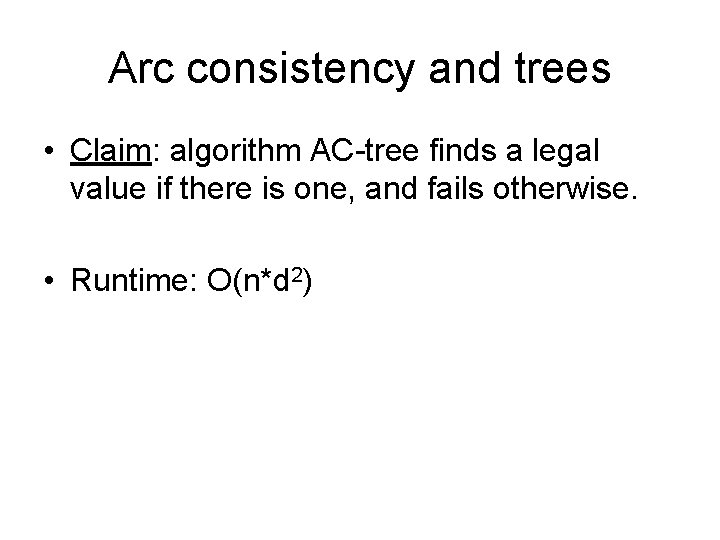 Arc consistency and trees

• Claim: algorithm AC-tree finds a legal value if there is one, and fails otherwise.

• Runtime: $O(n*d^2)$